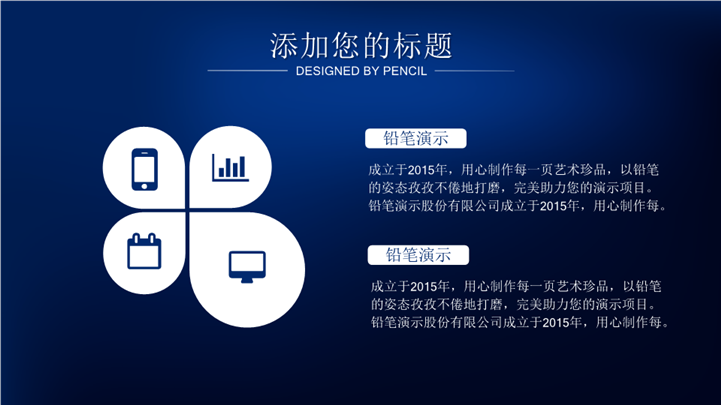 添加您的标题

DESIGNED BY PENCIL

铅笔演示

成立于2015年，用心制作每一页艺术珍品，以铅笔的姿态孜孜不倦地打磨，完美助力您的演示项目。铅笔演示股份有限公司成立于2015年，用心制作每。

铅笔演示

成立于2015年，用心制作每一页艺术珍品，以铅笔的姿态孜孜不倦地打磨，完美助力您的演示项目。铅笔演示股份有限公司成立于2015年，用心制作每。